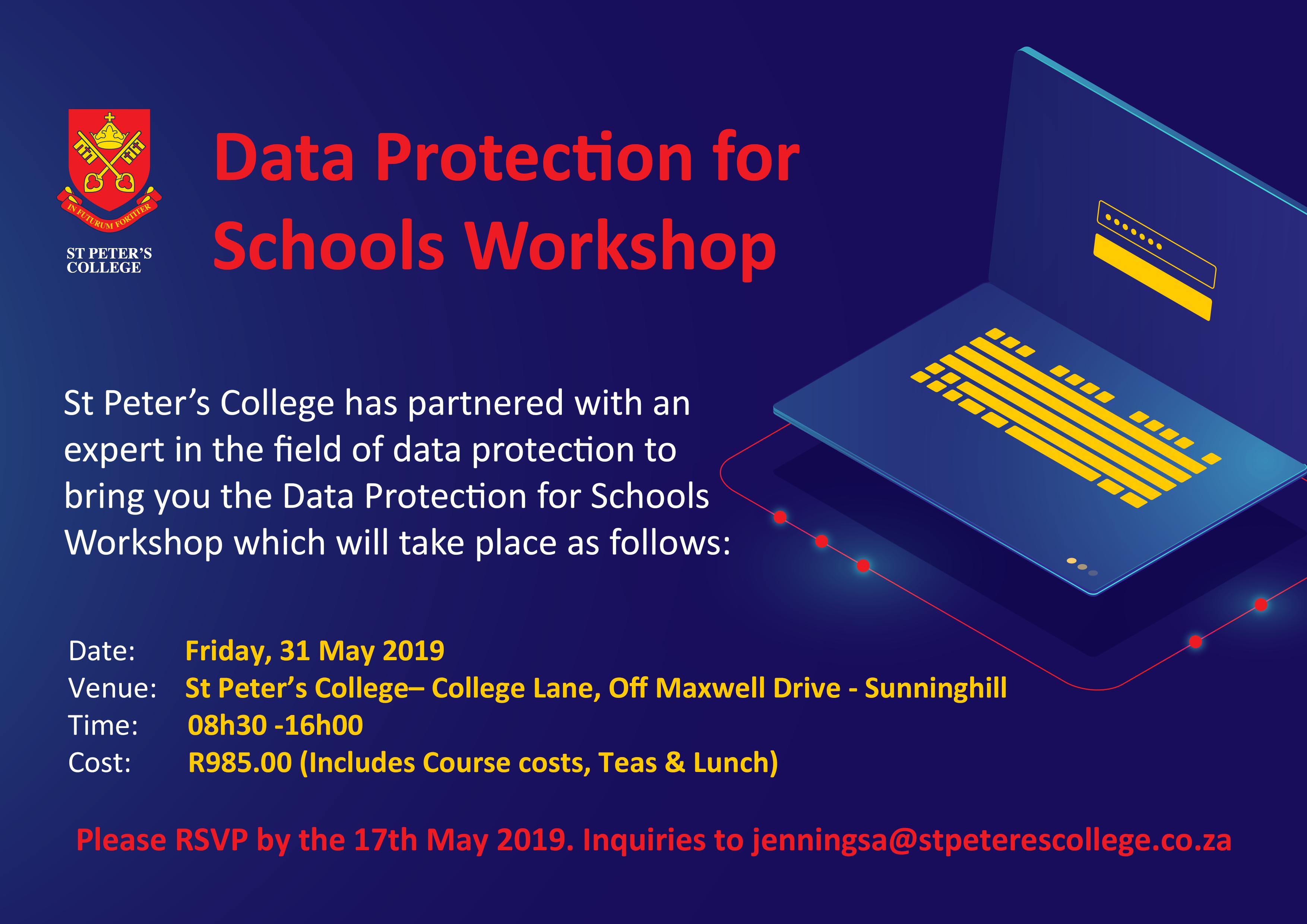 IN FUTURUM FORTITER

ST PETER'S COLLEGE

Data Protection for Schools Workshop

St Peter's College has partnered with an expert in the field of data protection to bring you the Data Protection for Schools Workshop which will take place as follows:

Date: Friday, 31 May 2019
Venue: St Peter's College– College Lane, Off Maxwell Drive - Sunninghill
Time: 08h30 -16h00
Cost: R985.00 (Includes Course costs, Teas & Lunch)

Please RSVP by the 17th May 2019. Inquiries to jenningsa@stpeterescollege.co.za